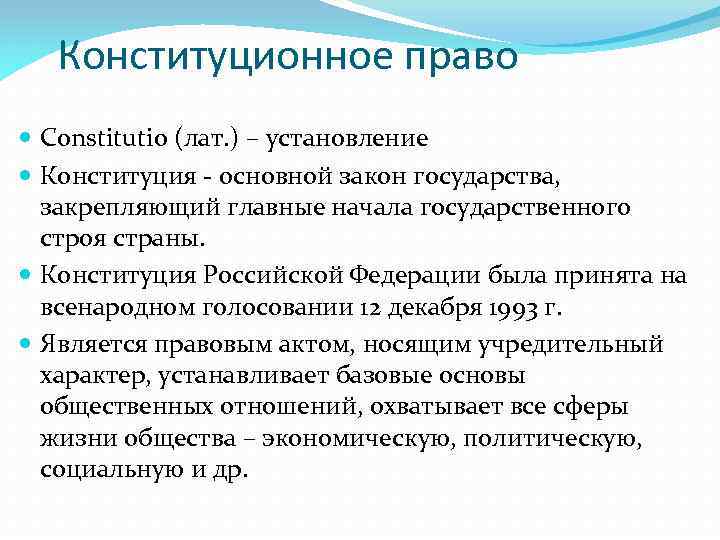 Конституционное право

Constitutio (лат.) – установление

Конституция - основной закон государства, закрепляющий главные начала государственного строя страны.

Конституция Российской Федерации была принята на всенародном голосовании 12 декабря 1993 г.

Является правовым актом, носящим учредительный характер, устанавливает базовые основы общественных отношений, охватывает все сферы жизни общества – экономическую, политическую, социальную и др.